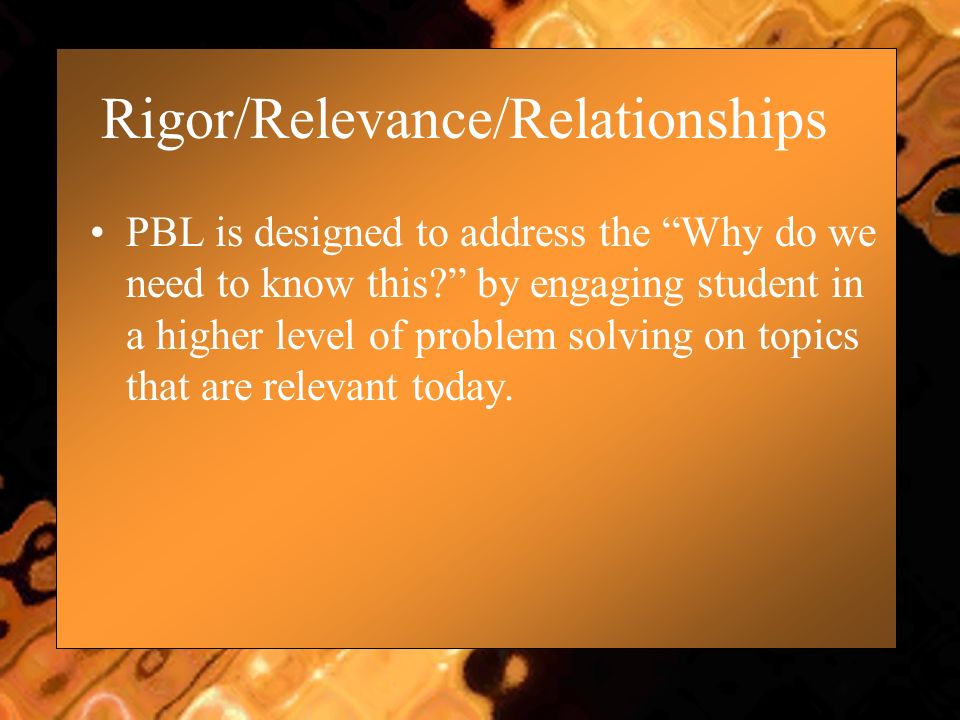 Rigor/Relevance/Relationships

• PBL is designed to address the “Why do we need to know this?” by engaging student in a higher level of problem solving on topics that are relevant today.